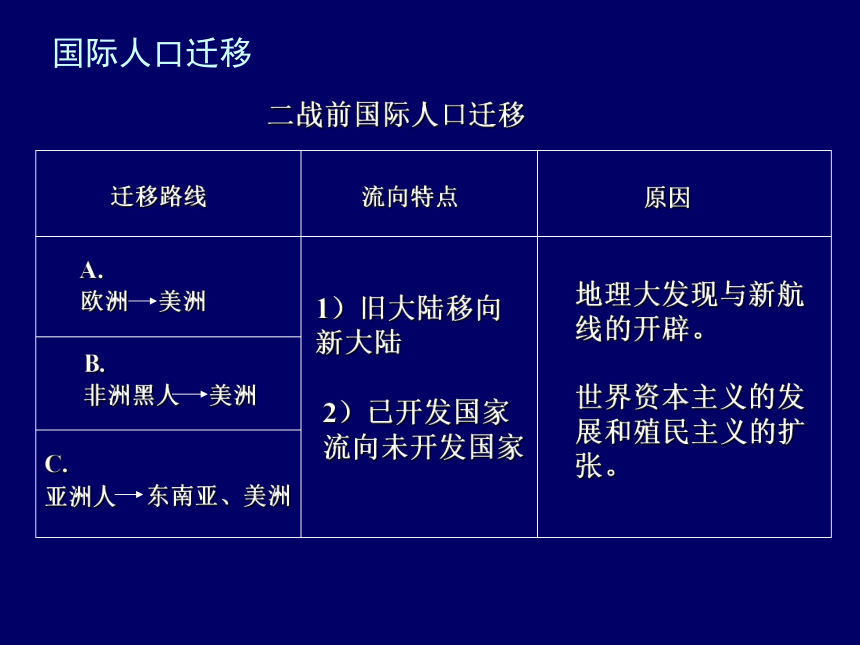 国际人口迁移

二战前国际人口迁移

| 迁移路线 | 流向特点 | 原因 |
|---|---|---|
| A. 欧洲→美洲 | 1）旧大陆移向新大陆 2）已开发国家流向未开发国家 | 地理大发现与新航线的开辟。 世界资本主义的发展和殖民主义的扩张。 |
| B. 非洲黑人→美洲 | | |
| C. 亚洲人→东南亚、美洲 | | |